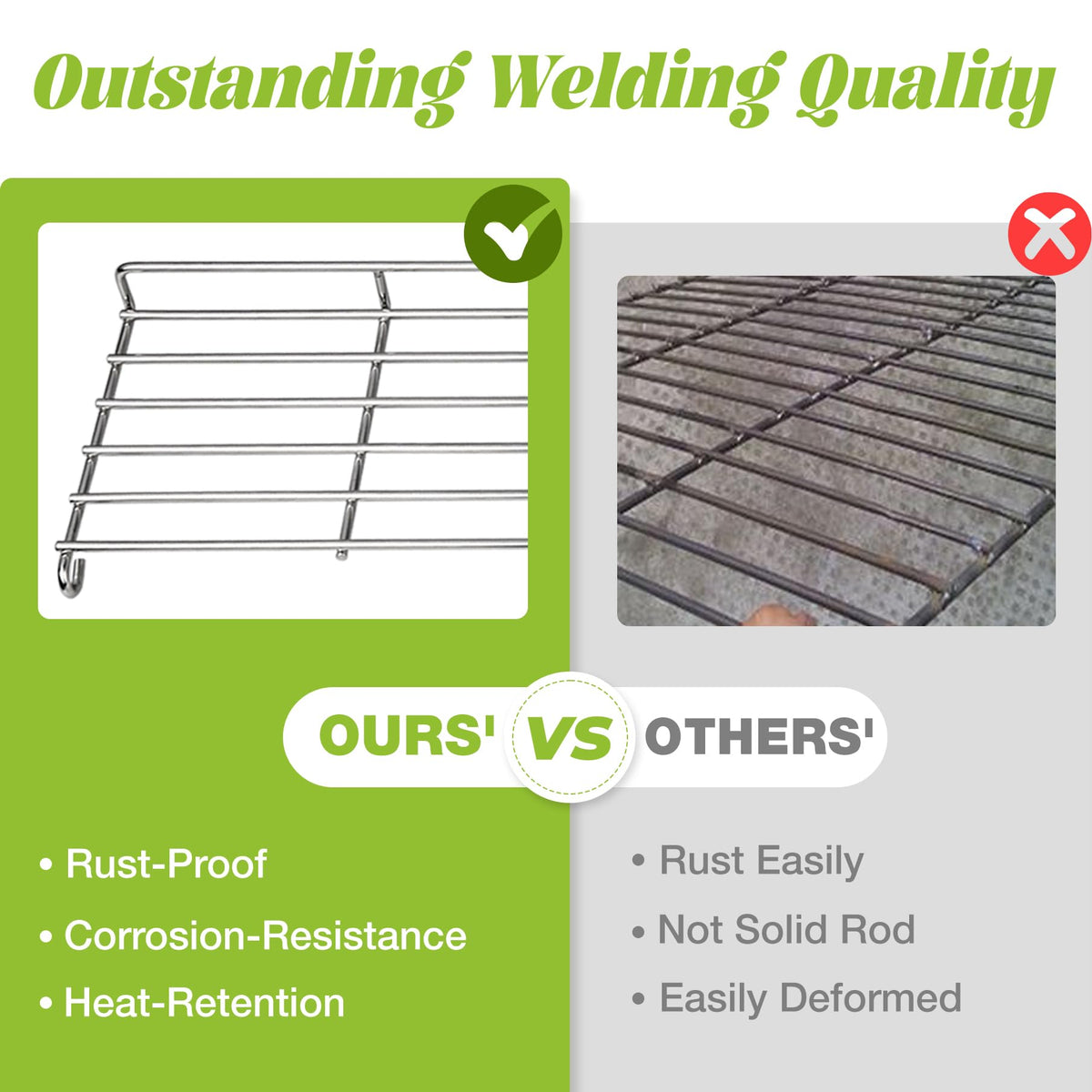 Outstanding Welding Quality

OURS' VS OTHERS'

• Rust-Proof
• Corrosion-Resistance
• Heat-Retention

• Rust Easily
• Not Solid Rod
• Easily Deformed